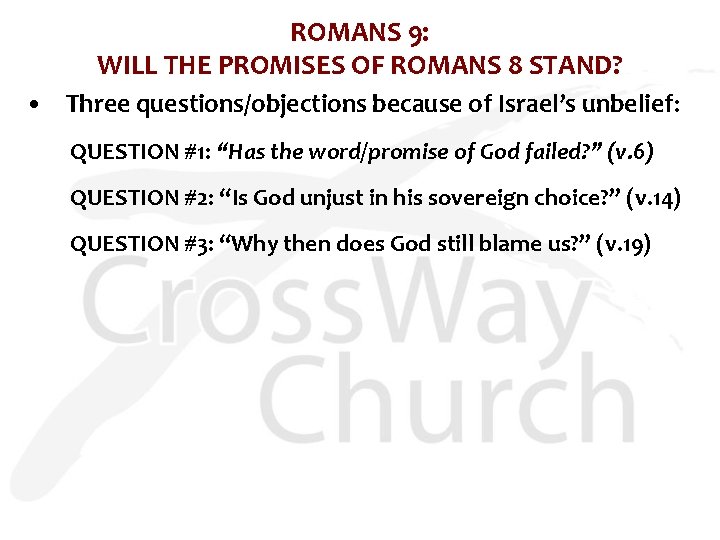 ROMANS 9:
WILL THE PROMISES OF ROMANS 8 STAND?

• Three questions/objections because of Israel's unbelief:

QUESTION #1: "Has the word/promise of God failed?" (v.6)

QUESTION #2: "Is God unjust in his sovereign choice?" (v.14)

QUESTION #3: "Why then does God still blame us?" (v.19)

CrossWay Church